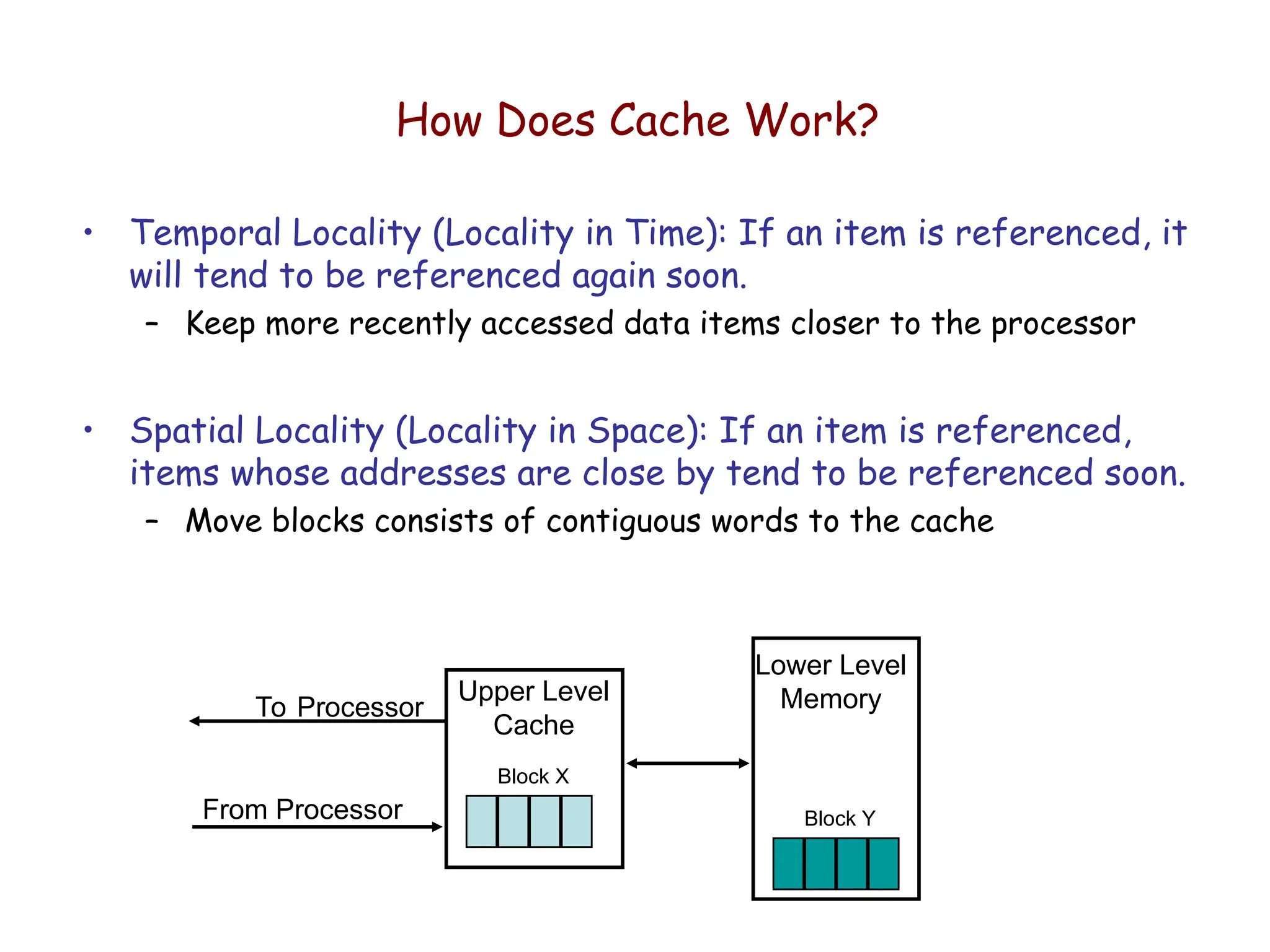 How Does Cache Work?

• Temporal Locality (Locality in Time): If an item is referenced, it will tend to be referenced again soon.
– Keep more recently accessed data items closer to the processor

• Spatial Locality (Locality in Space): If an item is referenced, items whose addresses are close by tend to be referenced soon.
– Move blocks consists of contiguous words to the cache

To Processor
From Processor
Upper Level Cache
Block X
Lower Level Memory
Block Y